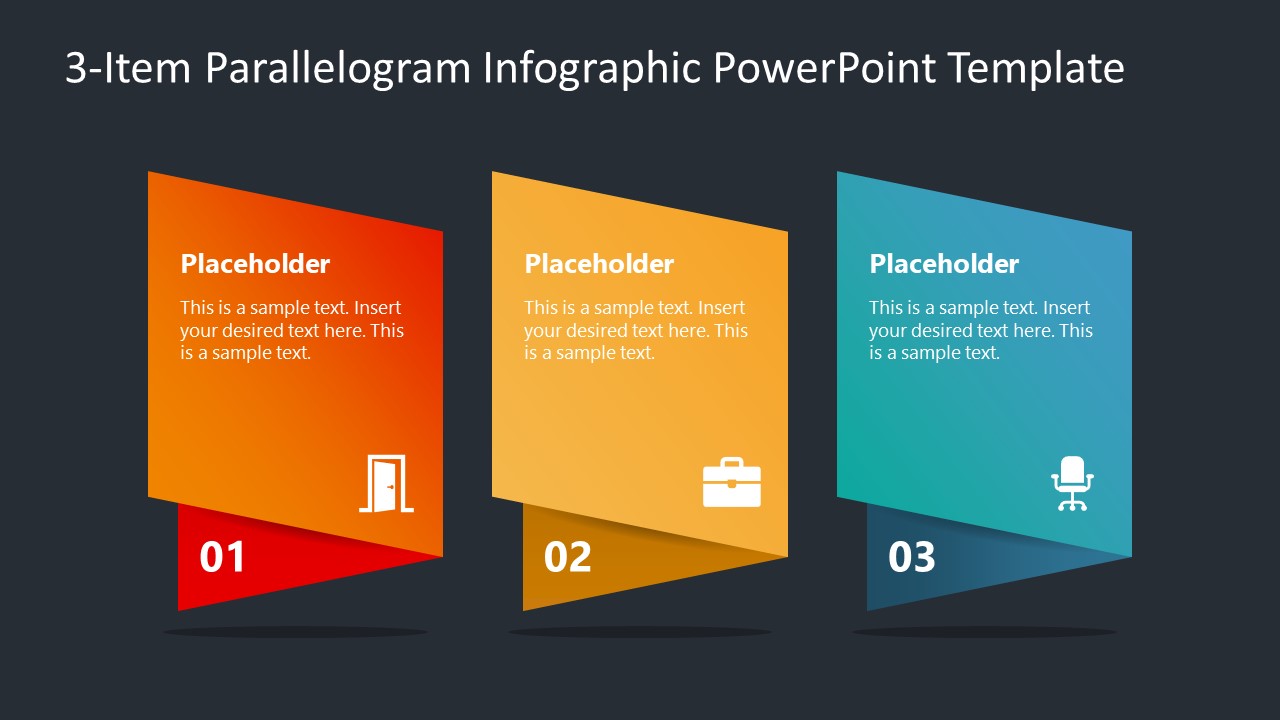 3-Item Parallelogram Infographic PowerPoint Template

Placeholder

This is a sample text. Insert your desired text here. This is a sample text.

01

Placeholder

This is a sample text. Insert your desired text here. This is a sample text.

02

Placeholder

This is a sample text. Insert your desired text here. This is a sample text.

03